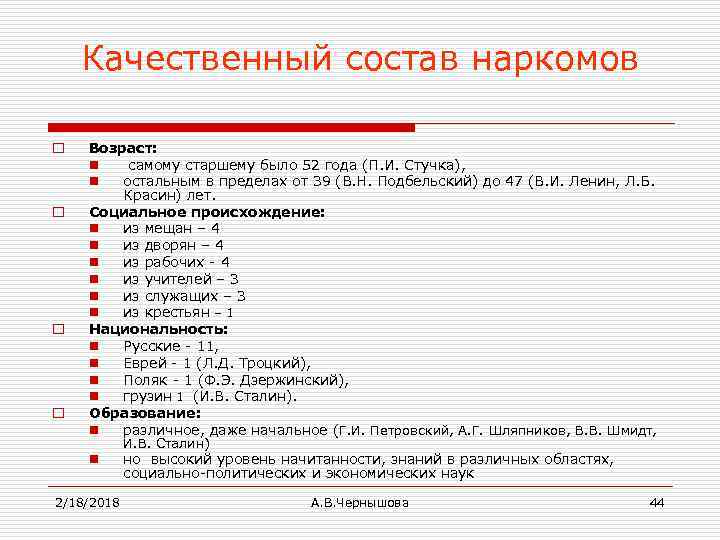 Качественный состав наркомов

Возраст:
самому старшему было 52 года (П.И. Стучка),
остальным в пределах от 39 (В.Н. Подбельский) до 47 (В.И. Ленин, Л.Б. Красин) лет.

Социальное происхождение:
из мещан – 4
из дворян – 4
из рабочих - 4
из учителей – 3
из служащих – 3
из крестьян – 1

Национальность:
Русские - 11,
Еврей - 1 (Л.Д. Троцкий),
Поляк - 1 (Ф.Э. Дзержинский),
грузин 1 (И.В. Сталин).

Образование:
различное, даже начальное (Г.И. Петровский, А.Г. Шляпников, В.В. Шмидт, И.В. Сталин)
но высокий уровень начитанности, знаний в различных областях, социально-политических и экономических наук

2/18/2018
А.В.Чернышова
44